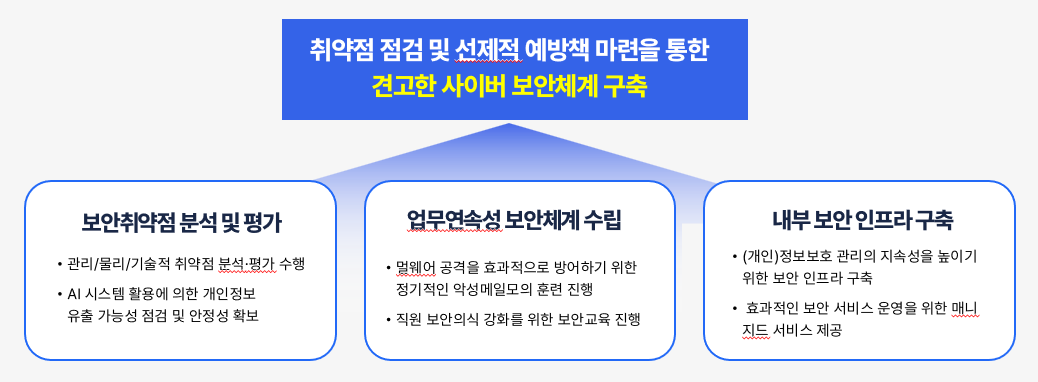 취약점 점검 및 선제적 예방책 마련을 통한
견고한 사이버 보안체계 구축

보안취약점 분석 및 평가

• 관리/물리/기술적 취약점 분석·평가 수행
• AI 시스템 활용에 의한 개인정보 유출 가능성 점검 및 안정성 확보

업무연속성 보안체계 수립

• 멀웨어 공격을 효과적으로 방어하기 위한 정기적인 악성메일모의 훈련 진행
• 직원 보안의식 강화를 위한 보안교육 진행

내부 보안 인프라 구축

• (개인)정보보호 관리의 지속성을 높이기 위한 보안 인프라 구축
• 효과적인 보안 서비스 운영을 위한 매니지드 서비스 제공